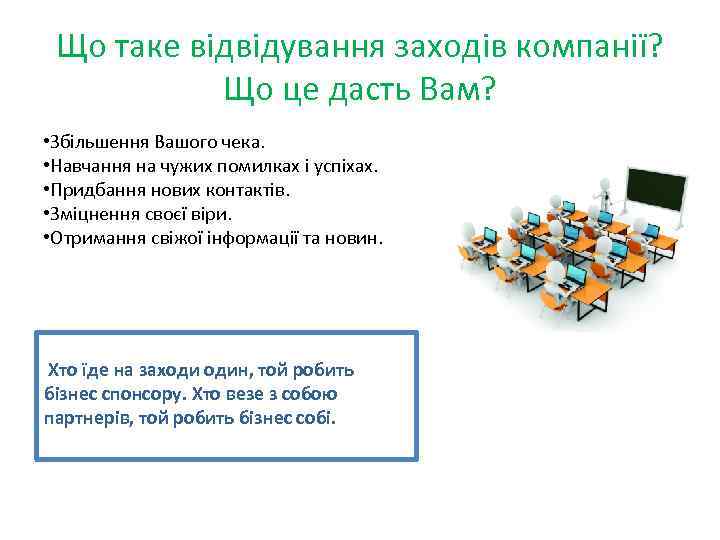 Що таке відвідування заходів компанії? Що це дасть Вам?

•Збільшення Вашого чека.
•Навчання на чужих помилках і успіхах.
•Придбання нових контактів.
•Зміцнення своєї віри.
•Отримання свіжої інформації та новин.

Хто їде на заходи один, той робить бізнес спонсору. Хто везе з собою партнерів, той робить бізнес собі.